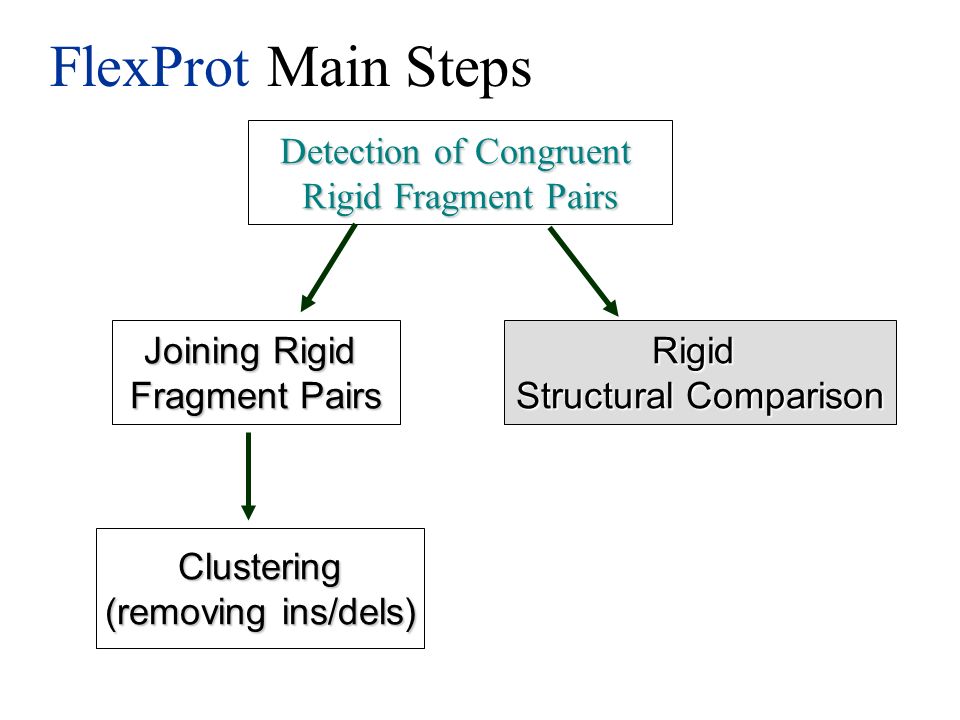 FlexProt Main Steps

Detection of Congruent Rigid Fragment Pairs

Joining Rigid Fragment Pairs

Rigid Structural Comparison

Clustering (removing ins/dels)